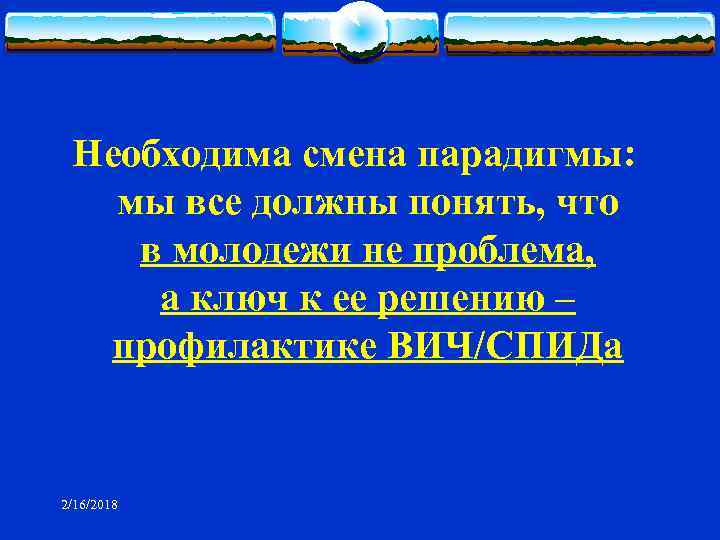 Необходима смена парадигмы: мы все должны понять, что в молодежи не проблема, а ключ к ее решению – профилактике ВИЧ/СПИДа

2/16/2018